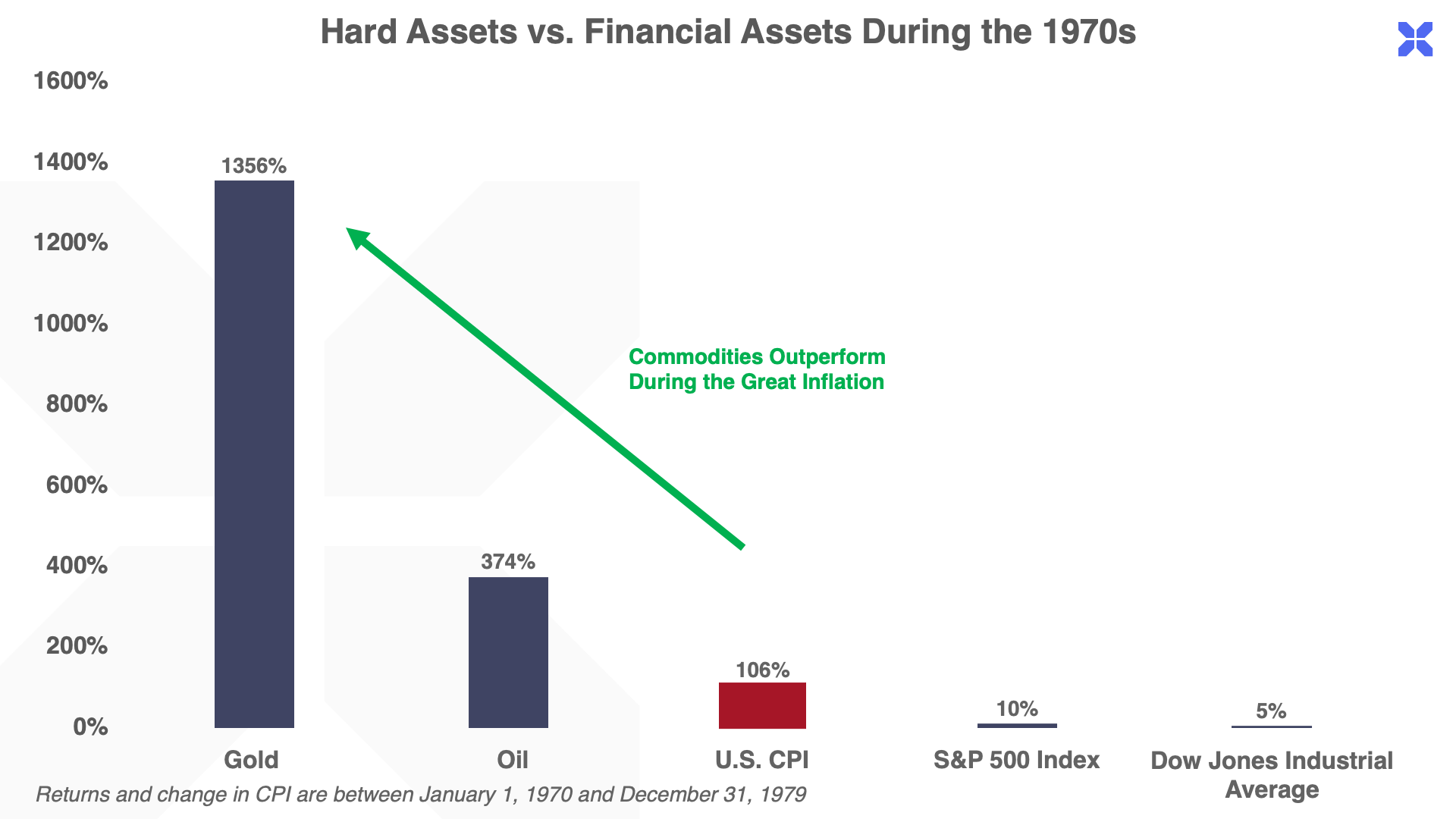 Hard Assets vs. Financial Assets During the 1970s

1600%
1400%
1200%
1000%
800%
600%
400%
200%
0%

1356%
374%
106%
10%
5%

Commodities Outperform During the Great Inflation

Gold
Oil
U.S. CPI
S&P 500 Index
Dow Jones Industrial Average

Returns and change in CPI are between January 1, 1970 and December 31, 1979